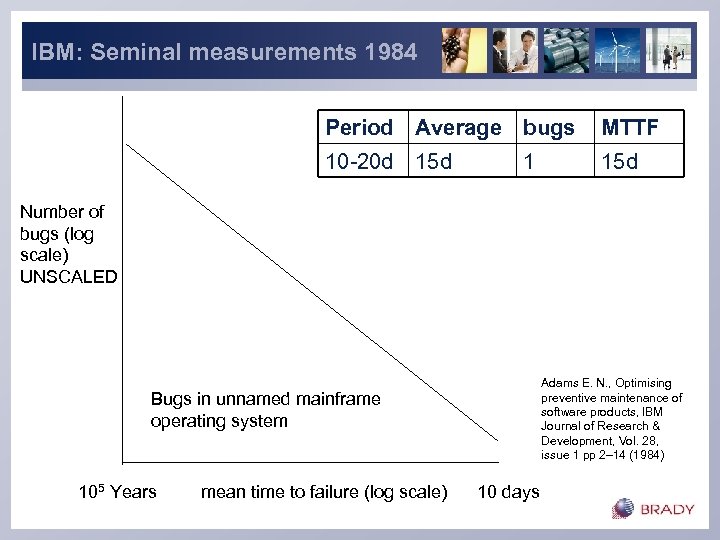 IBM: Seminal measurements 1984

| Period | Average | bugs | MTTF |
|---|---|---|---|
| 10-20d | 15d | 1 | 15d |

Number of bugs (log scale) UNSCALED

Bugs in unnamed mainframe operating system

Adams E. N., Optimising preventive maintenance of software products, IBM Journal of Research & Development, Vol. 28, issue 1 pp 2–14 (1984)

$10^5$ Years mean time to failure (log scale) 10 days

BRADY